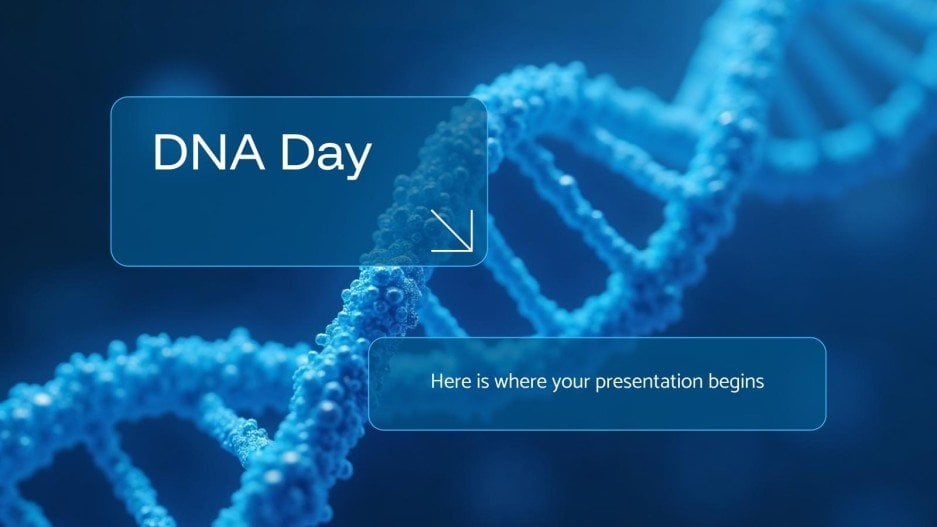 DNA Day

Here is where your presentation begins